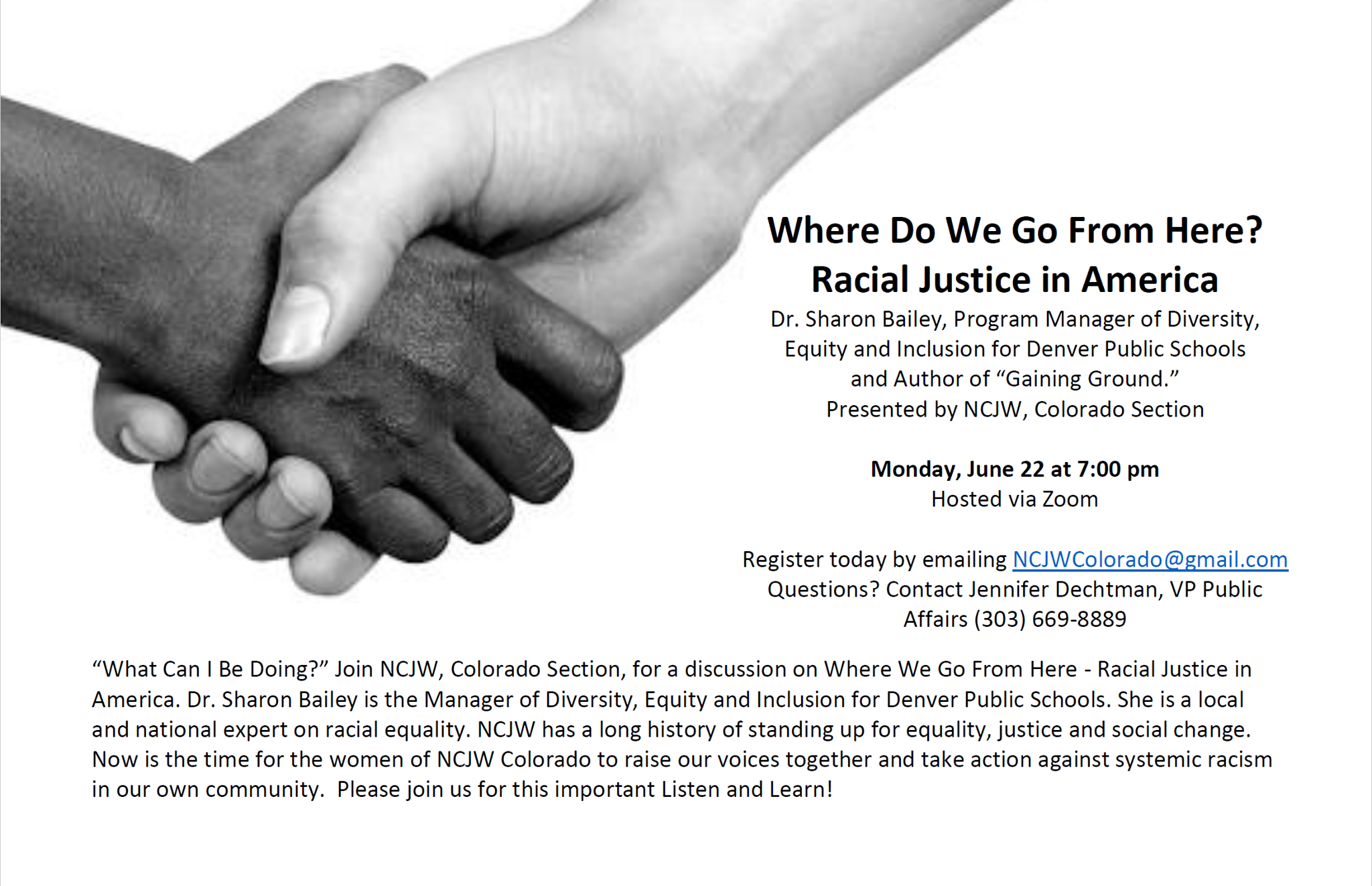 Where Do We Go From Here?
Racial Justice in America

Dr. Sharon Bailey, Program Manager of Diversity, Equity and Inclusion for Denver Public Schools and Author of “Gaining Ground.”
Presented by NCJW, Colorado Section

Monday, June 22 at 7:00 pm
Hosted via Zoom

Register today by emailing NCJWColorado@gmail.com
Questions? Contact Jennifer Dechtman, VP Public Affairs (303) 669-8889

“What Can I Be Doing?” Join NCJW, Colorado Section, for a discussion on Where We Go From Here - Racial Justice in America. Dr. Sharon Bailey is the Manager of Diversity, Equity and Inclusion for Denver Public Schools. She is a local and national expert on racial equality. NCJW has a long history of standing up for equality, justice and social change. Now is the time for the women of NCJW Colorado to raise our voices together and take action against systemic racism in our own community. Please join us for this important Listen and Learn!